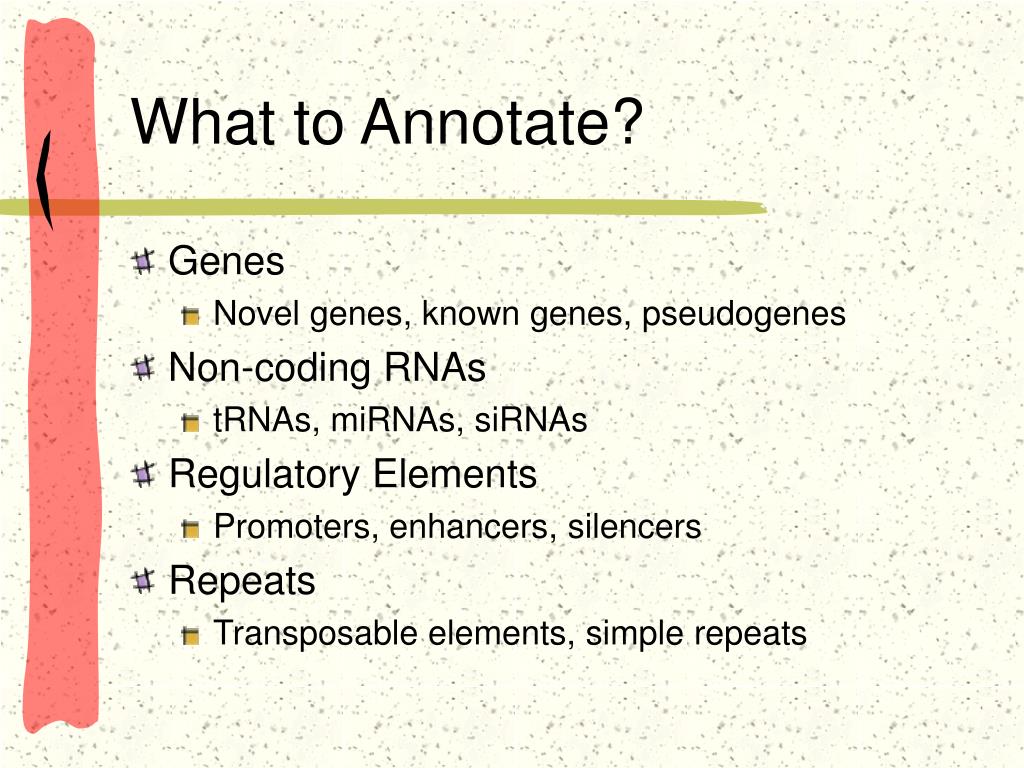 What to Annotate?

Genes
Novel genes, known genes, pseudogenes

Non-coding RNAs
tRNAs, miRNAs, siRNAs

Regulatory Elements
Promoters, enhancers, silencers

Repeats
Transposable elements, simple repeats